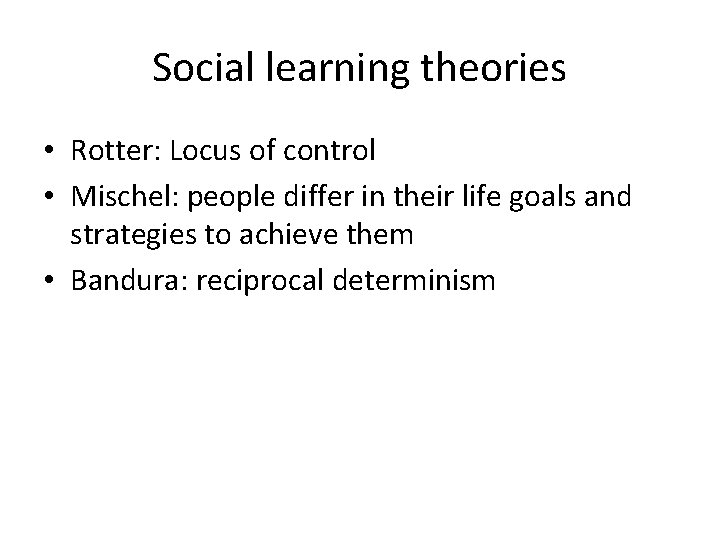 Social learning theories

• Rotter: Locus of control
• Mischel: people differ in their life goals and strategies to achieve them
• Bandura: reciprocal determinism